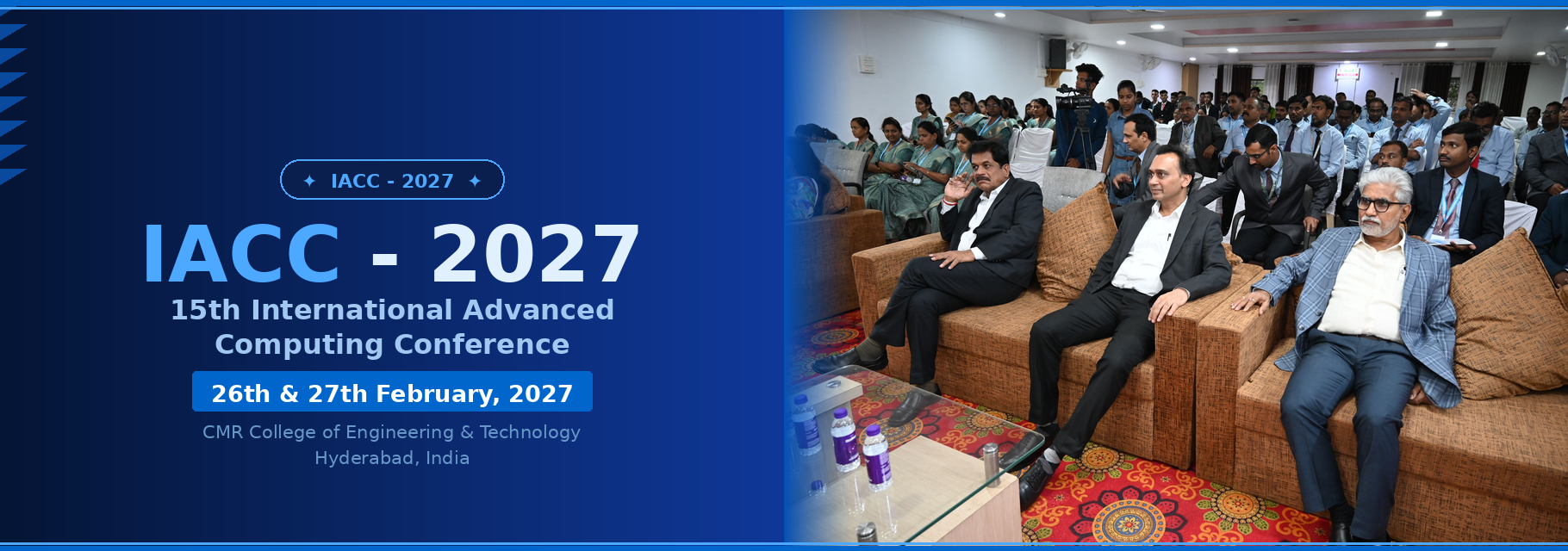 ✦ IACC - 2027 ✦

IACC - 2027

15th International Advanced Computing Conference

26th & 27th February, 2027

CMR College of Engineering & Technology
Hyderabad, India